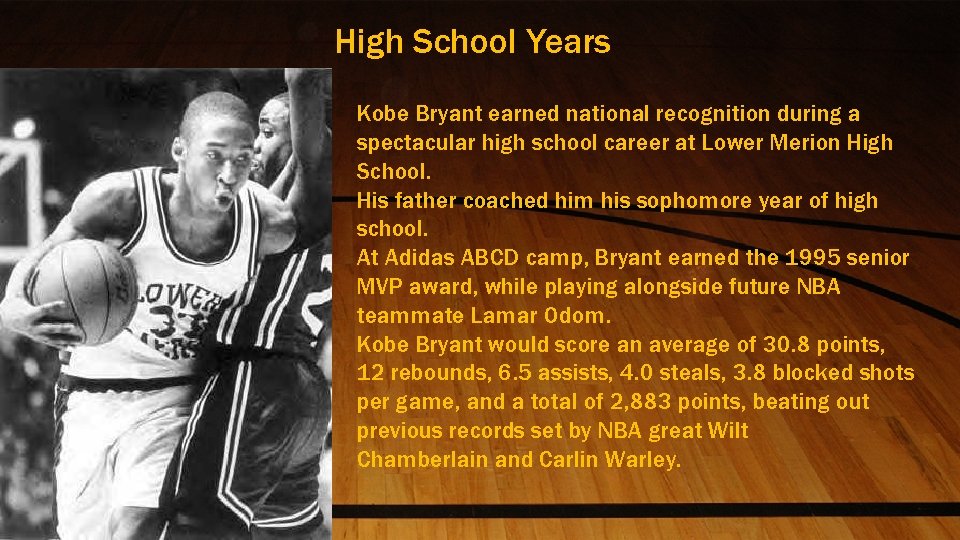 High School Years

Kobe Bryant earned national recognition during a spectacular high school career at Lower Merion High School.

His father coached him his sophomore year of high school.

At Adidas ABCD camp, Bryant earned the 1995 senior MVP award, while playing alongside future NBA teammate Lamar Odom.

Kobe Bryant would score an average of 30.8 points, 12 rebounds, 6.5 assists, 4.0 steals, 3.8 blocked shots per game, and a total of 2,883 points, beating out previous records set by NBA great Wilt Chamberlain and Carlin Warley.

LOWER
33